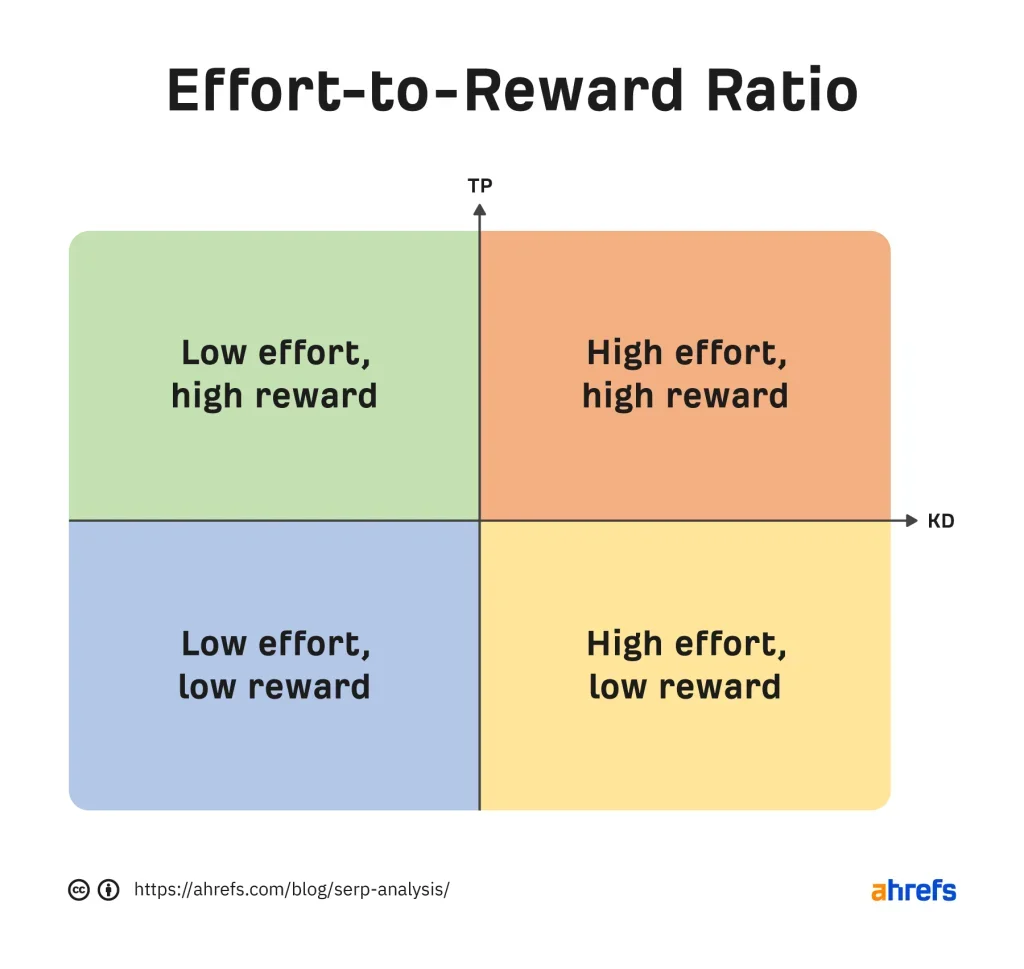 Effort-to-Reward Ratio

TP

Low effort, high reward

High effort, high reward

KD

Low effort, low reward

High effort, low reward

https://ahrefs.com/blog/serp-analysis/

ahrefs